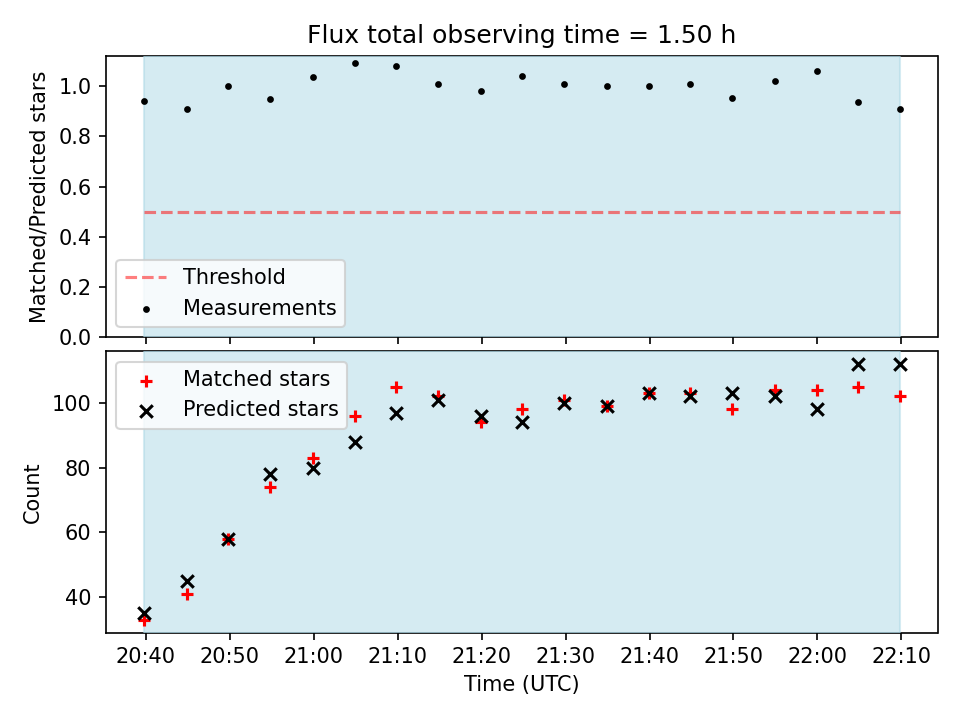 Flux total observing time = 1.50 h

Matched/Predicted stars

1.0
0.8
0.6
0.4
0.2
0.0

Threshold
Measurements

Matched stars
Predicted stars

Count

100
80
60
40

20:40
20:50
21:00
21:10
21:20
21:30
21:40
21:50
22:00
22:10

Time (UTC)